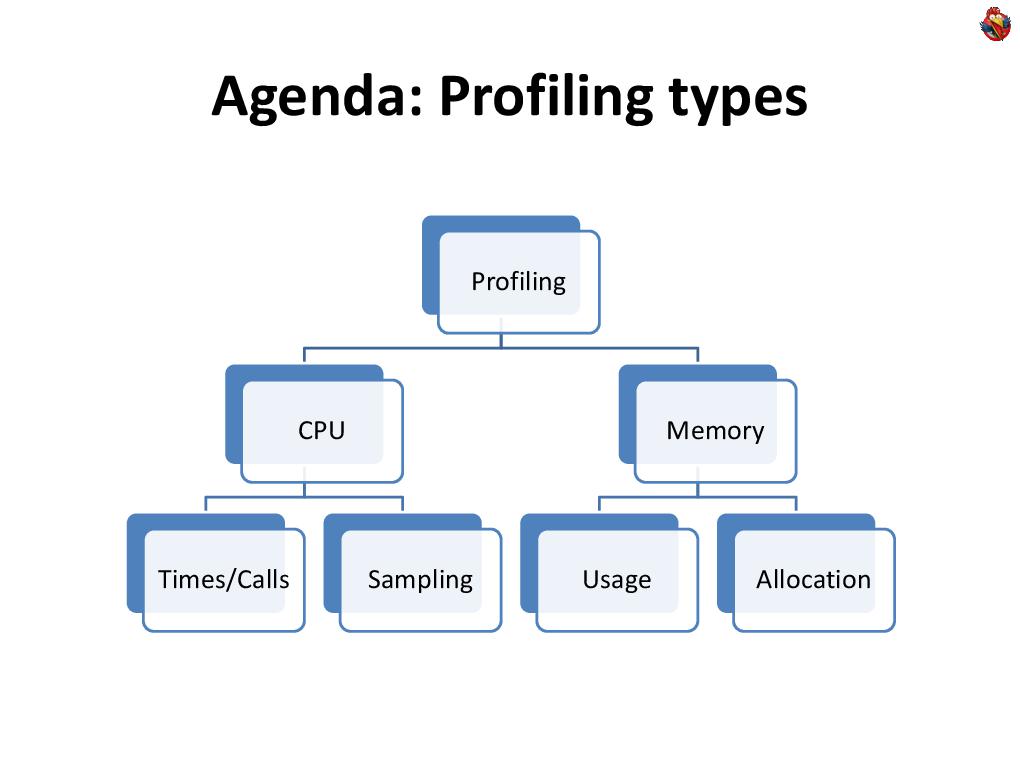 Agenda: Profiling types

Profiling

CPU

Memory

Times/Calls

Sampling

Usage

Allocation